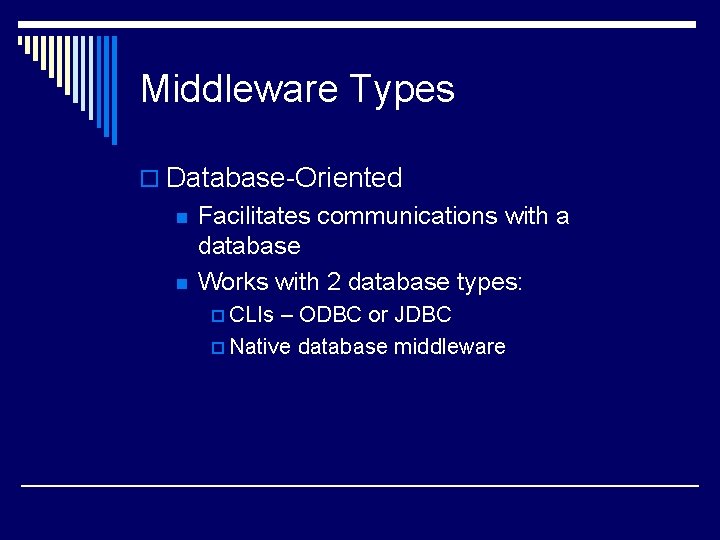 Middleware Types

Database-Oriented

Facilitates communications with a database

Works with 2 database types:

CLIs – ODBC or JDBC

Native database middleware